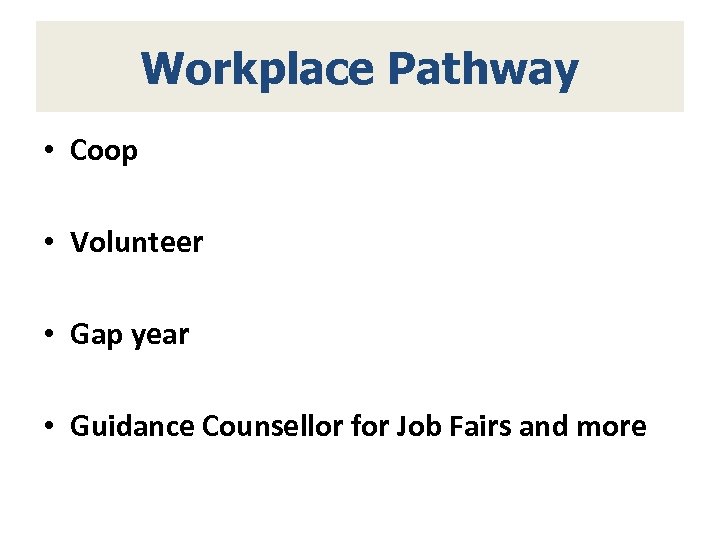 Workplace Pathway

• Coop

• Volunteer

• Gap year

• Guidance Counsellor for Job Fairs and more